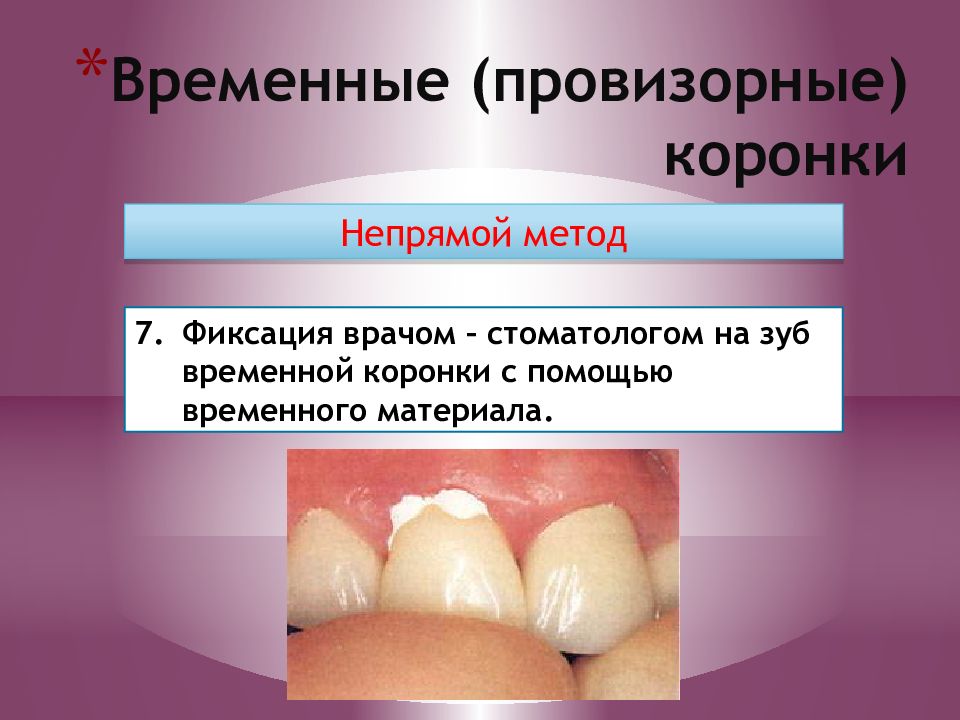 *Временные (провизорные) коронки

Непрямой метод

7. Фиксация врачом – стоматологом на зуб временной коронки с помощью временного материала.